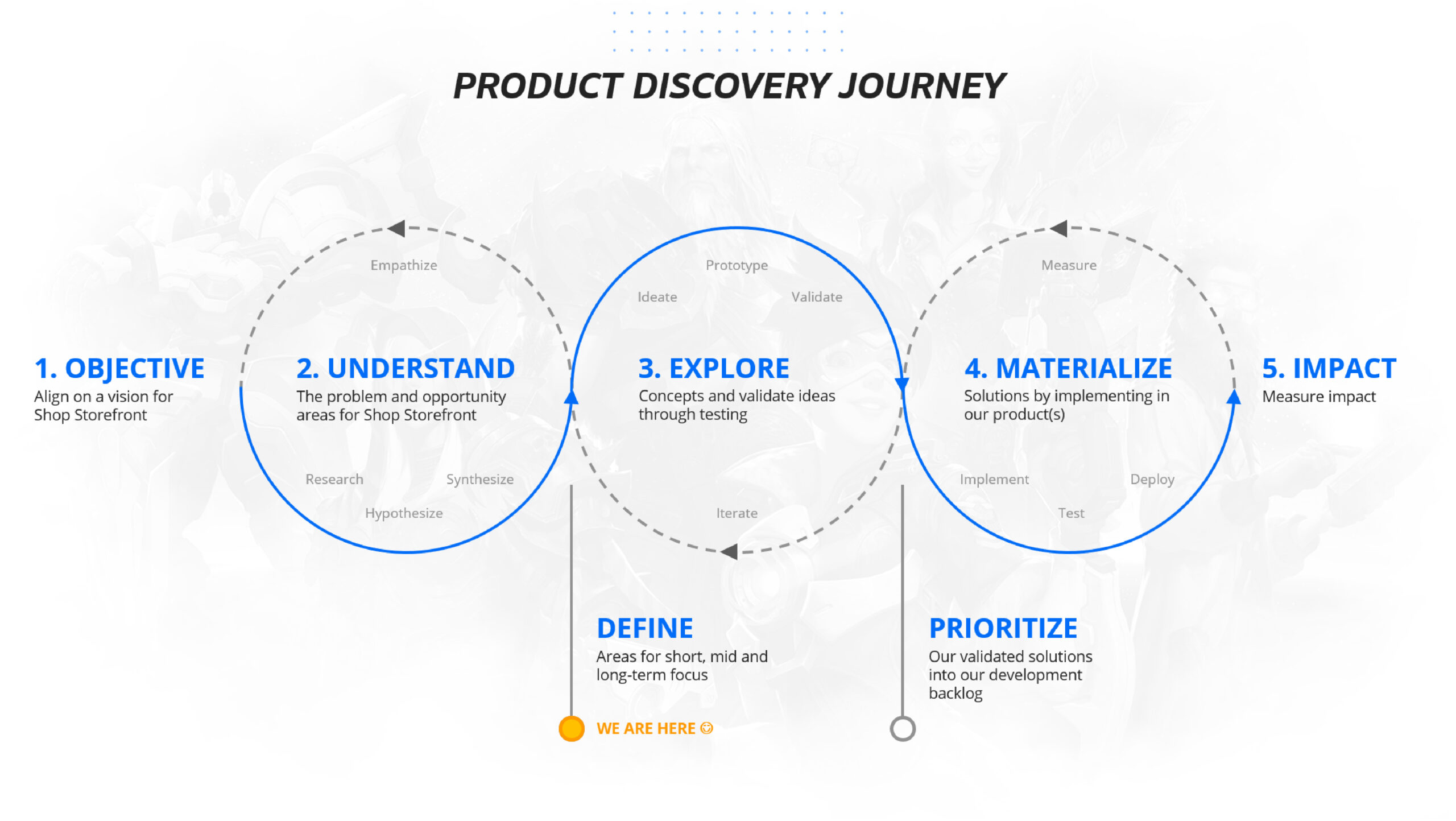 PRODUCT DISCOVERY JOURNEY

1. OBJECTIVE
Align on a vision for Shop Storefront

Empathize

2. UNDERSTAND
The problem and opportunity areas for Shop Storefront

Research
Synthesize
Hypothesize

Prototype
Ideate
Validate

3. EXPLORE
Concepts and validate ideas through testing

Iterate

Measure

4. MATERIALIZE
Solutions by implementing in our product(s)

Implement
Deploy
Test

5. IMPACT
Measure impact

DEFINE
Areas for short, mid and long-term focus

WE ARE HERE ☺

PRIORITIZE
Our validated solutions into our development backlog